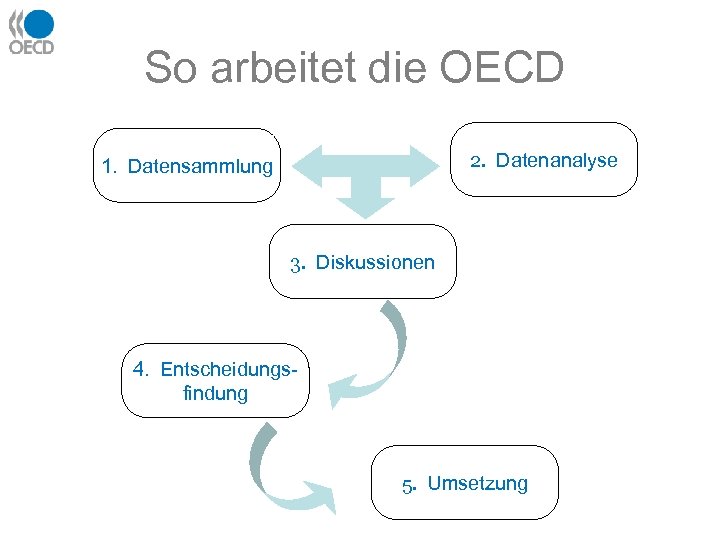 OECD

So arbeitet die OECD

1. Datensammlung

2. Datenanalyse

3. Diskussionen

4. Entscheidungsfindung

5. Umsetzung